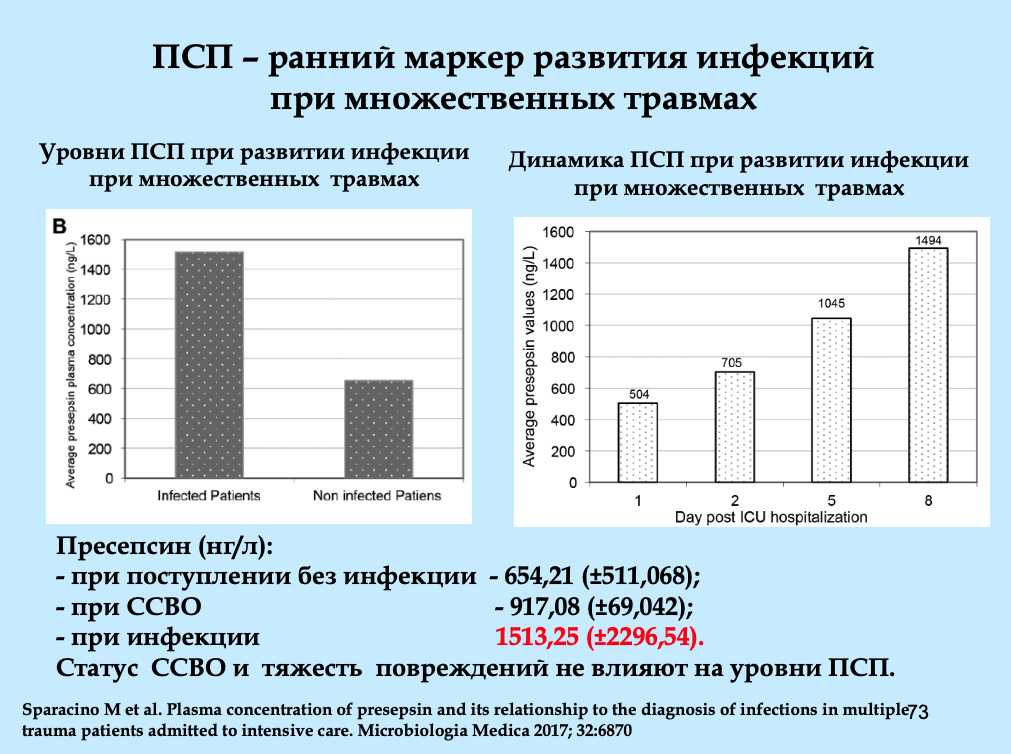 ПСП – ранний маркер развития инфекций при множественных травмах

Уровни ПСП при развитии инфекции при множественных травмах

B

Average presepsin plasma concentration (ng/L)

1600
1400
1200
1000
800
600
400
200
0

Infected Patients
Non infected Patiens

Динамика ПСП при развитии инфекции при множественных травмах

Average presepsin values (ng/L)

1600
1400
1200
1000
800
600
400
200
0

504
705
1045
1494

1
2
5
8

Day post ICU hospitalization

Пресепсин (нг/л):
- при поступлении без инфекции - 654,21 (±511,068);
- при ССВО - 917,08 (±69,042);
- при инфекции 1513,25 (±2296,54).
Статус ССВО и тяжесть повреждений не влияют на уровни ПСП.

Sparacino M et al. Plasma concentration of presepsin and its relationship to the diagnosis of infections in multiple trauma patients admitted to intensive care. Microbiologia Medica 2017; 32:6870

73